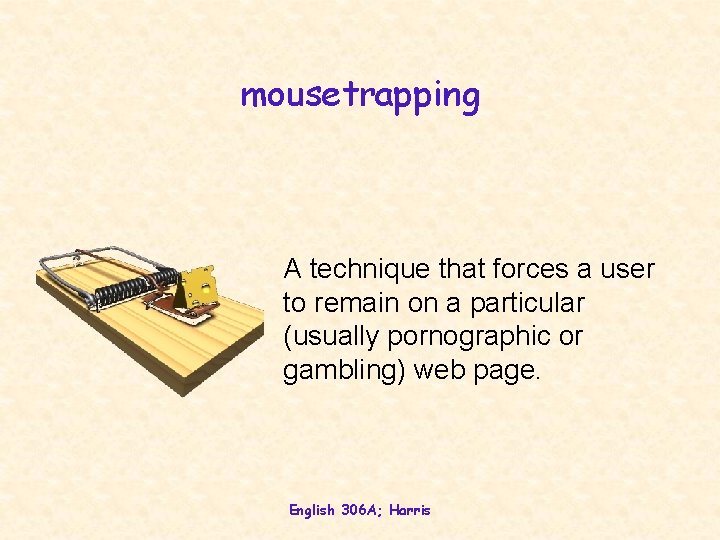 mousetrapping

A technique that forces a user to remain on a particular (usually pornographic or gambling) web page.

English 306A; Harris